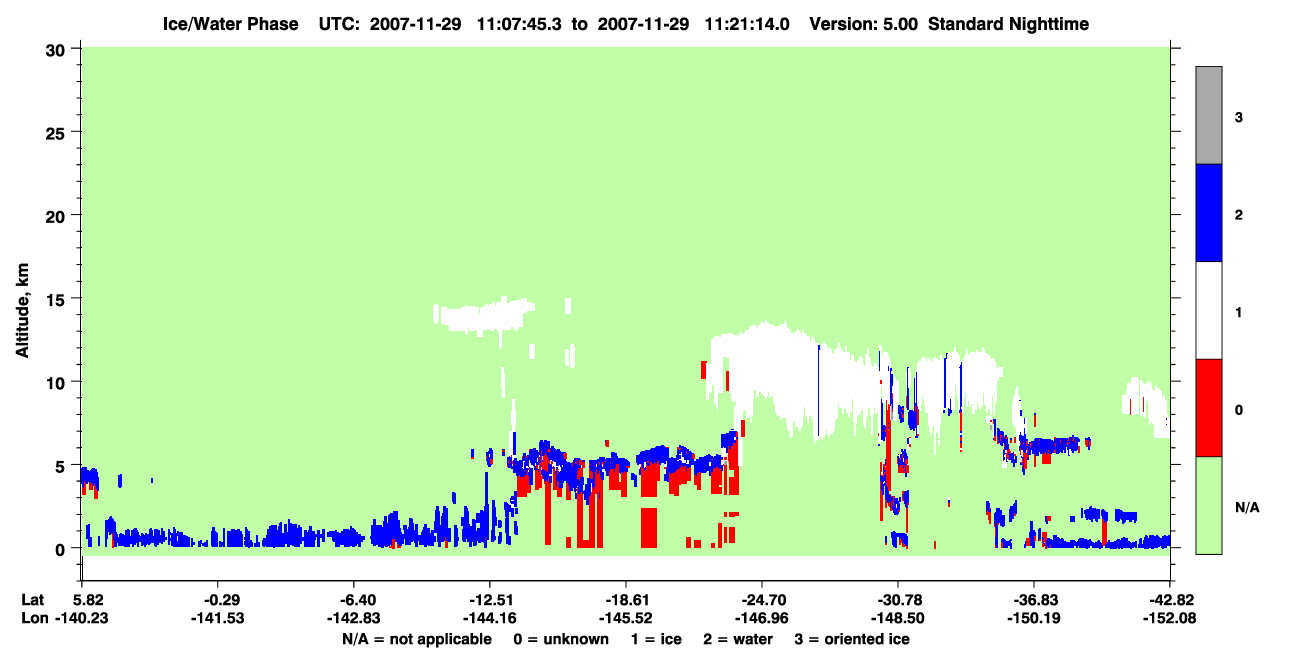 Ice/Water Phase UTC: 2007-11-29 11:07:45.3 to 2007-11-29 11:21:14.0 Version: 5.00 Standard Nighttime

Altitude, km

30
25
20
15
10
5
0

3
2
1
0
N/A

Lat 5.82 -0.29 -6.40 -12.51 -18.61 -24.70 -30.78 -36.83 -42.82
Lon -140.23 -141.53 -142.83 -144.16 -145.52 -146.96 -148.50 -150.19 -152.08

N/A = not applicable 0 = unknown 1 = ice 2 = water 3 = oriented ice